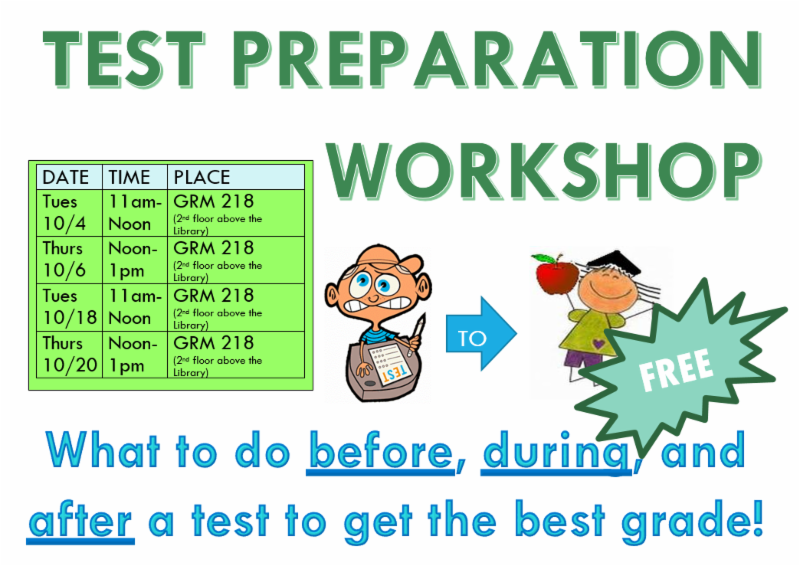 TEST PREPARATION WORKSHOP

| DATE | TIME | PLACE |
|---|---|---|
| Tues 10/4 | 11am-Noon | GRM 218 (2nd floor above the Library) |
| Thurs 10/6 | Noon-1pm | GRM 218 (2nd floor above the Library) |
| Tues 10/18 | 11am-Noon | GRM 218 (2nd floor above the Library) |
| Thurs 10/20 | Noon-1pm | GRM 218 (2nd floor above the Library) |

TEST

TO

FREE

What to do before, during, and after a test to get the best grade!